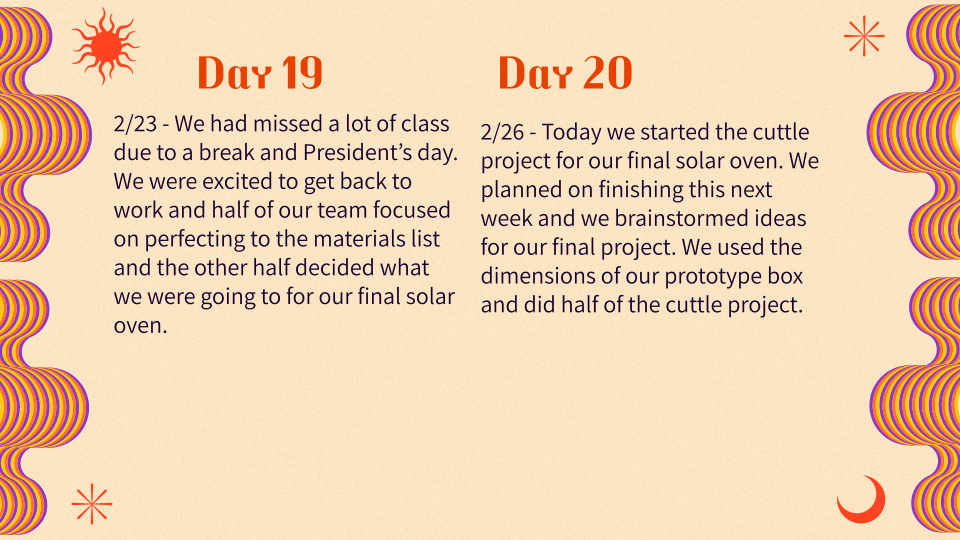 Day 19

2/23 - We had missed a lot of class due to a break and President's day. We were excited to get back to work and half of our team focused on perfecting to the materials list and the other half decided what we were going to for our final solar oven.

Day 20

2/26 - Today we started the cuttle project for our final solar oven. We planned on finishing this next week and we brainstormed ideas for our final project. We used the dimensions of our prototype box and did half of the cuttle project.